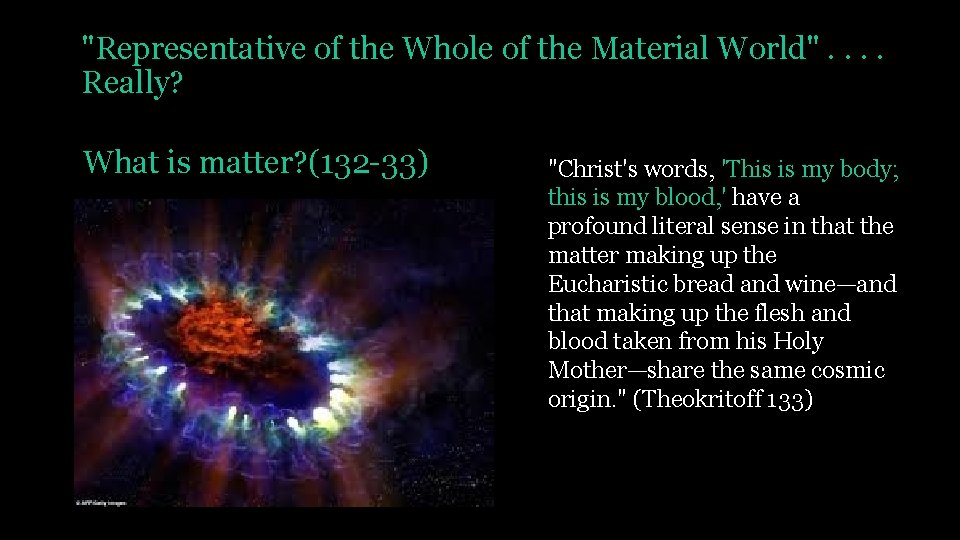 "Representative of the Whole of the Material World" . . . . Really?

What is matter?(132-33)

© AFP/Getty Images

"Christ's words, 'This is my body; this is my blood,' have a profound literal sense in that the matter making up the Eucharistic bread and wine—and that making up the flesh and blood taken from his Holy Mother—share the same cosmic origin." (Theokritoff 133)